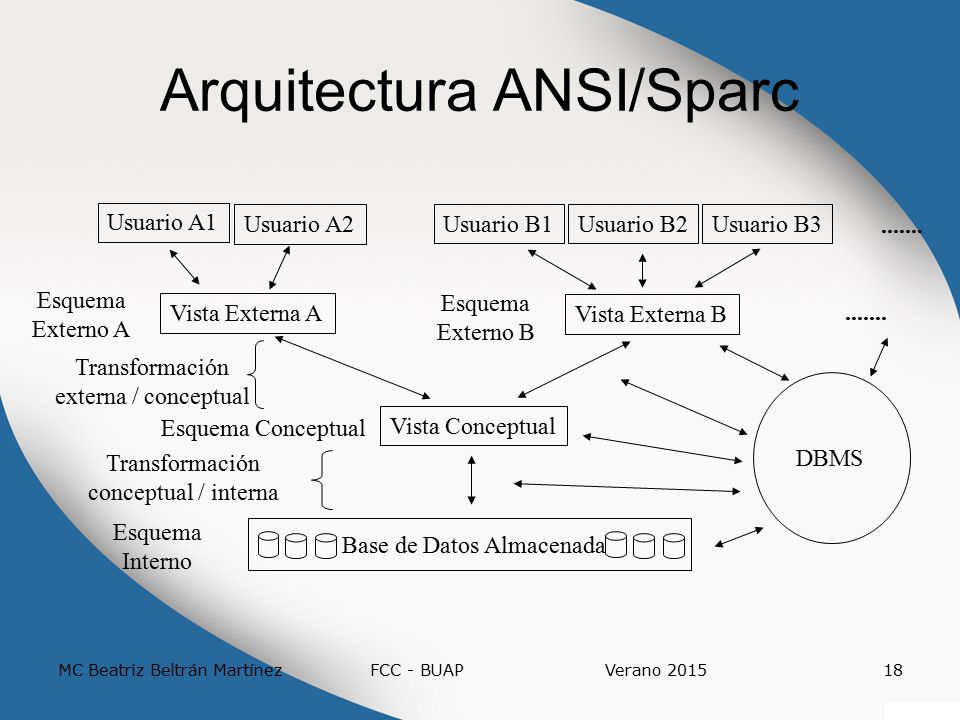 Arquitectura ANSI/Sparc

Usuario A1
Usuario A2
Usuario B1
Usuario B2
Usuario B3
.......

Esquema Externo A
Vista Externa A
Esquema Externo B
Vista Externa B
.......

Transformación externa / conceptual

Esquema Conceptual
Vista Conceptual

DBMS

Transformación conceptual / interna

Esquema Interno
Base de Datos Almacenada

MC Beatriz Beltrán Martínez
FCC - BUAP
Verano 2015
18